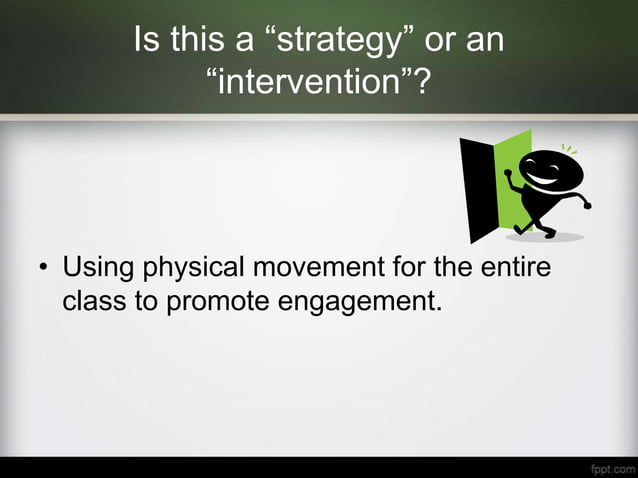 Is this a “strategy” or an “intervention”?

• Using physical movement for the entire class to promote engagement.

fppt.com